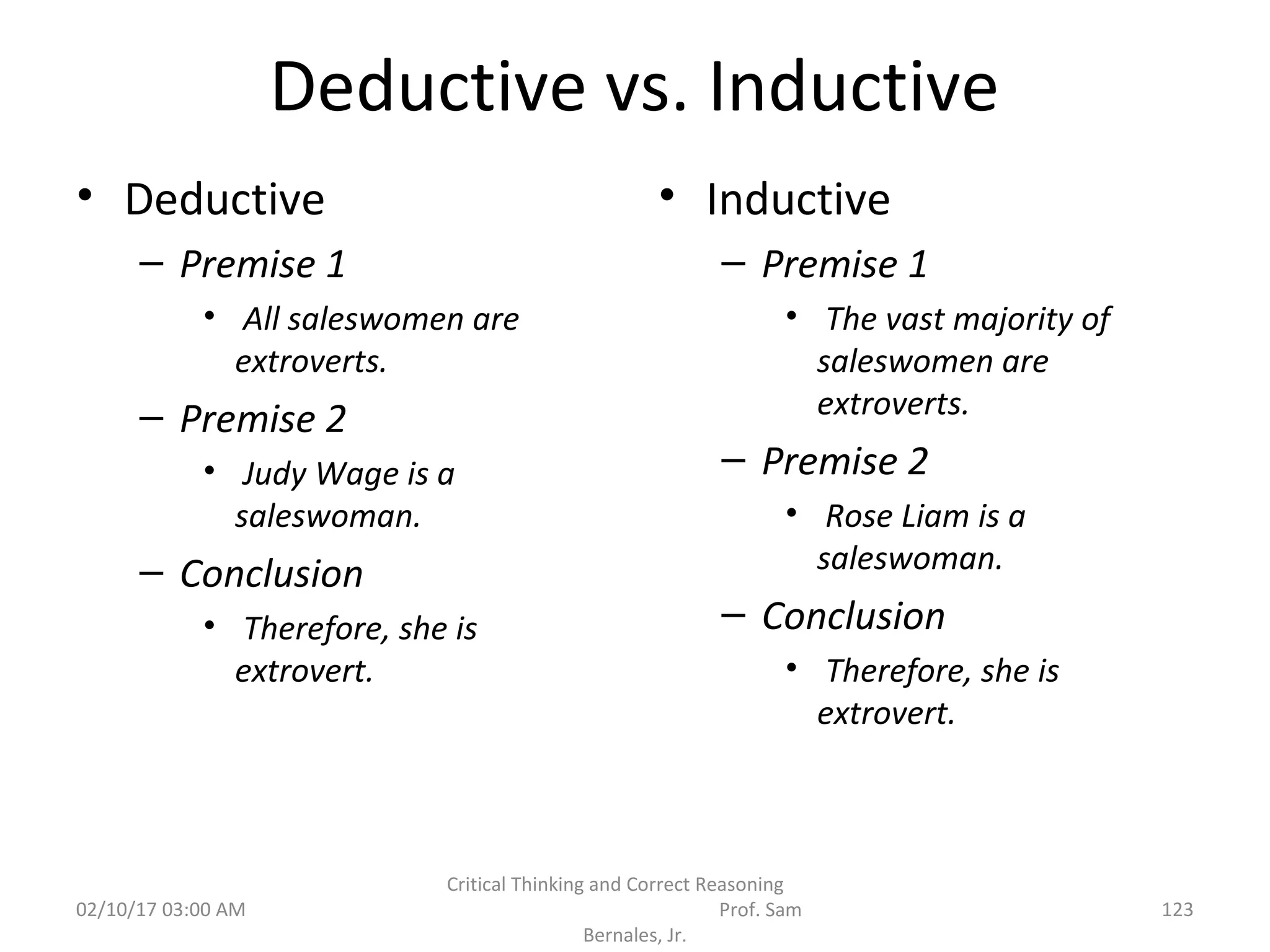 Deductive vs. Inductive

• Deductive
– Premise 1
• All saleswomen are extroverts.
– Premise 2
• Judy Wage is a saleswoman.
– Conclusion
• Therefore, she is extrovert.

• Inductive
– Premise 1
• The vast majority of saleswomen are extroverts.
– Premise 2
• Rose Liam is a saleswoman.
– Conclusion
• Therefore, she is extrovert.

02/10/17 03:00 AM

Critical Thinking and Correct Reasoning Prof. Sam Bernales, Jr.

123